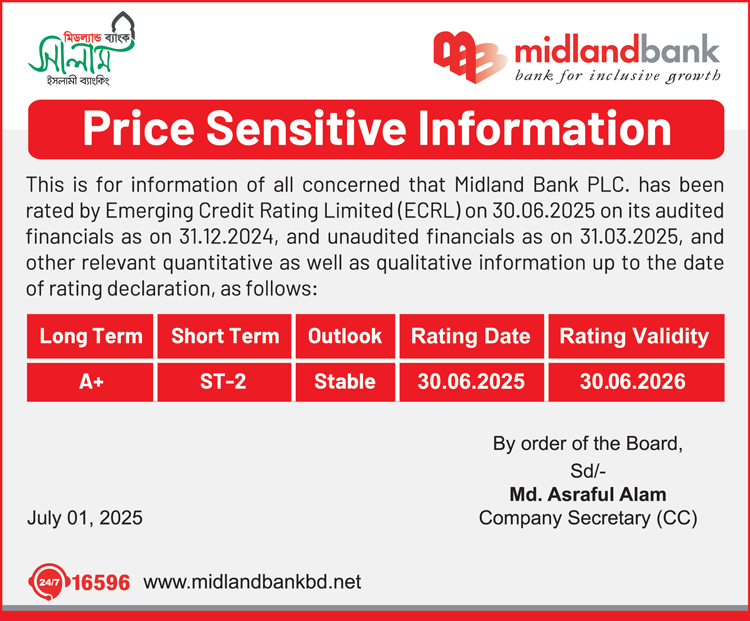 মিডল্যান্ড ব্যাংক
সালাম
ইসলামী ব্যাংকিং

midlandbank
bank for inclusive growth

Price Sensitive Information

This is for information of all concerned that Midland Bank PLC. has been rated by Emerging Credit Rating Limited (ECRL) on 30.06.2025 on its audited financials as on 31.12.2024, and unaudited financials as on 31.03.2025, and other relevant quantitative as well as qualitative information up to the date of rating declaration, as follows:

| Long Term | Short Term | Outlook | Rating Date | Rating Validity |
|---|---|---|---|---|
| A+ | ST-2 | Stable | 30.06.2025 | 30.06.2026 |

By order of the Board,
Sd/-
Md. Asraful Alam
Company Secretary (CC)

July 01, 2025

24/7 16596 www.midlandbankbd.net